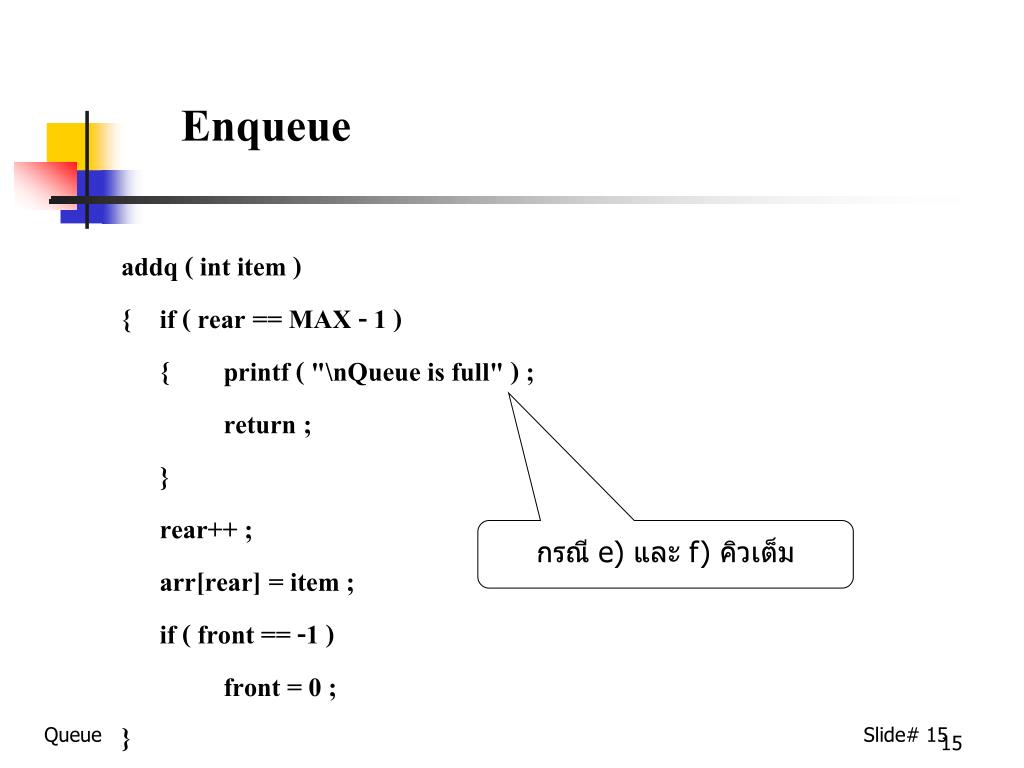 Enqueue

addq ( int item )

{ if ( rear == MAX - 1 )

{ printf ( "\nQueue is full" ) ;

return ;

}

rear++ ;

arr[rear] = item ;

if ( front == -1 )

front = 0 ;

}

กรณี e) และ f) คิวเต็ม

Queue

Slide# 15

15